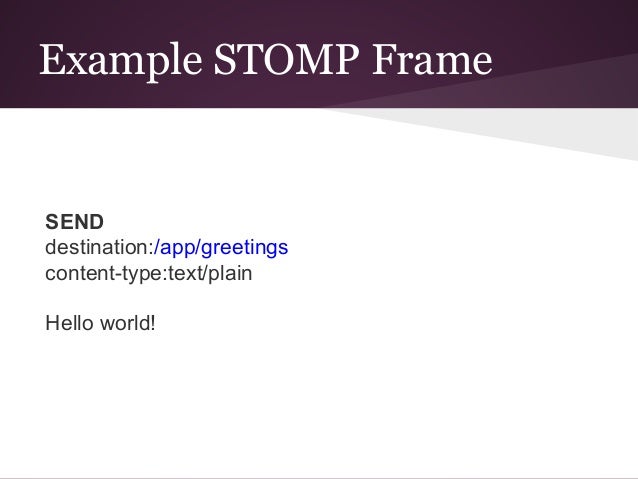 Example STOMP Frame

SEND
destination:/app/greetings
content-type:text/plain

Hello world!